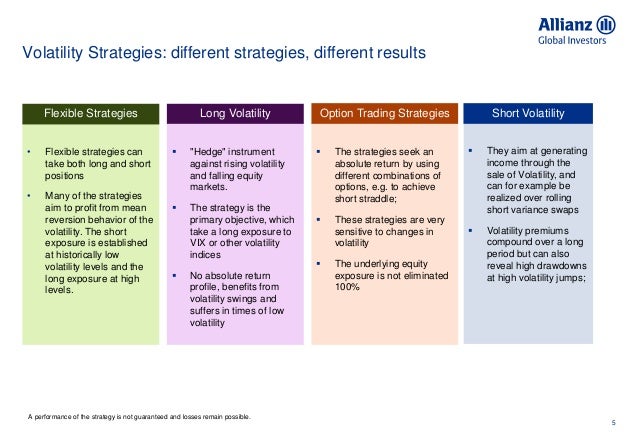 Allianz
Global Investors

Volatility Strategies: different strategies, different results

Flexible Strategies

• Flexible strategies can take both long and short positions

• Many of the strategies aim to profit from mean reversion behavior of the volatility. The short exposure is established at historically low volatility levels and the long exposure at high levels.

Long Volatility

▪ "Hedge" instrument against rising volatility and falling equity markets.

▪ The strategy is the primary objective, which take a long exposure to VIX or other volatility indices

▪ No absolute return profile, benefits from volatility swings and suffers in times of low volatility

Option Trading Strategies

▪ The strategies seek an absolute return by using different combinations of options, e.g. to achieve short straddle;

▪ These strategies are very sensitive to changes in volatility

▪ The underlying equity exposure is not eliminated 100%

Short Volatility

▪ They aim at generating income through the sale of Volatility, and can for example be realized over rolling short variance swaps

▪ Volatility premiums compound over a long period but can also reveal high drawdowns at high volatility jumps;

A performance of the strategy is not guaranteed and losses remain possible.

5